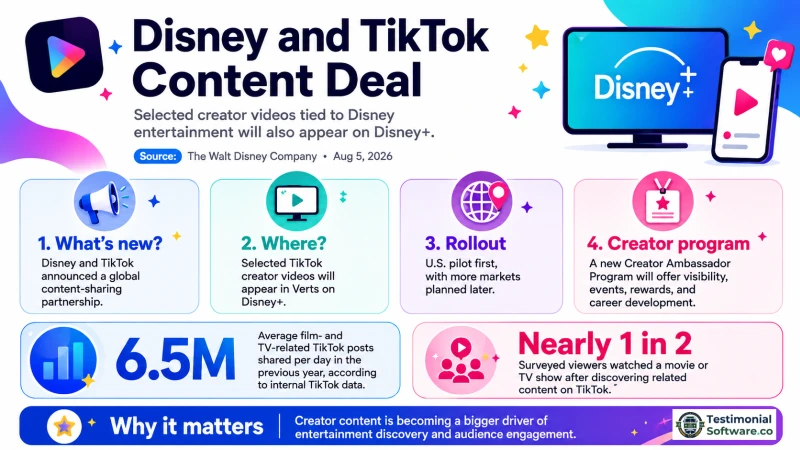 Disney and TikTok Content Deal

Selected creator videos tied to Disney entertainment will also appear on Disney+.

Source: The Walt Disney Company • Aug 5, 2026

Disney+

1. What's new?
Disney and TikTok announced a global content-sharing partnership.

2. Where?
Selected TikTok creator videos will appear in Verts on Disney+.

3. Rollout
U.S. pilot first, with more markets planned later.

4. Creator program
A new Creator Ambassador Program will offer visibility, events, rewards, and career development.

6.5M
Average film- and TV-related TikTok posts shared per day in the previous year, according to internal TikTok data.

Nearly 1 in 2
Surveyed viewers watched a movie or TV show after discovering related content on TikTok.

Why it matters
Creator content is becoming a bigger driver of entertainment discovery and audience engagement.

Testimonial Software.co